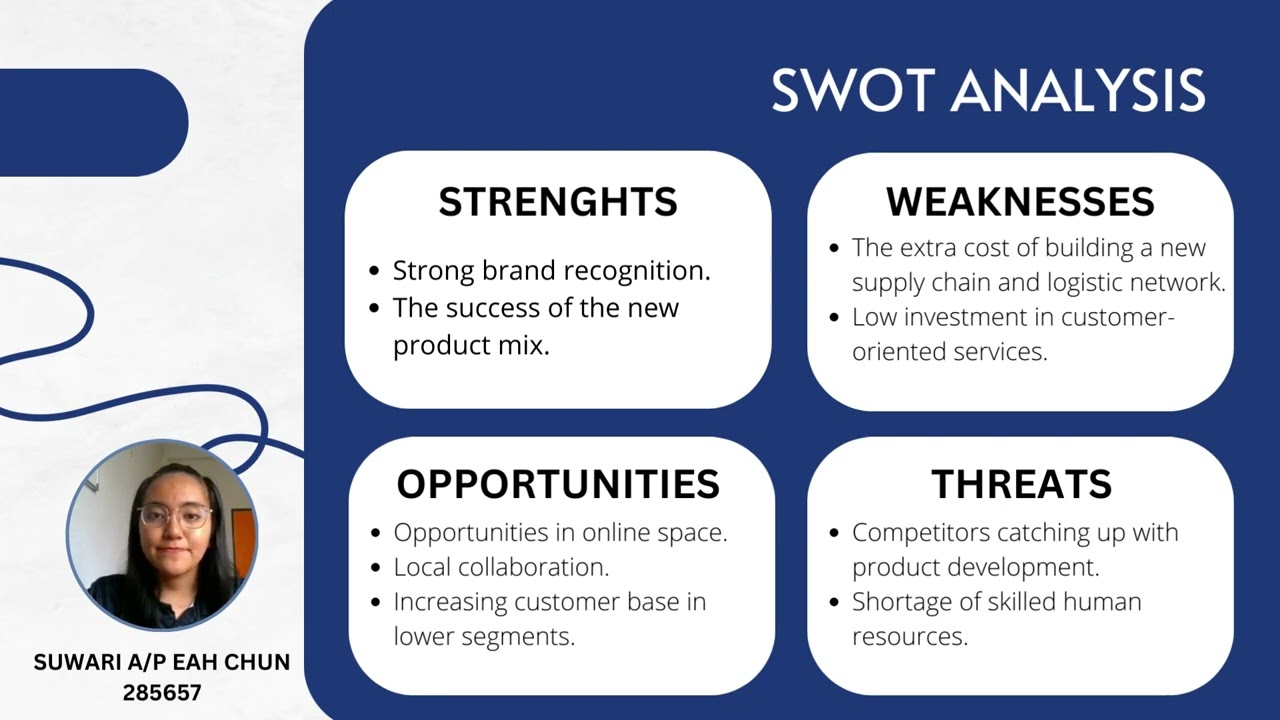 SWOT ANALYSIS

STRENGHTS
- Strong brand recognition.
- The success of the new product mix.

WEAKNESSES
- The extra cost of building a new supply chain and logistic network.
- Low investment in customer-oriented services.

OPPORTUNITIES
- Opportunities in online space.
- Local collaboration.
- Increasing customer base in lower segments.

THREATS
- Competitors catching up with product development.
- Shortage of skilled human resources.

SUWARI A/P EAH CHUN
285657